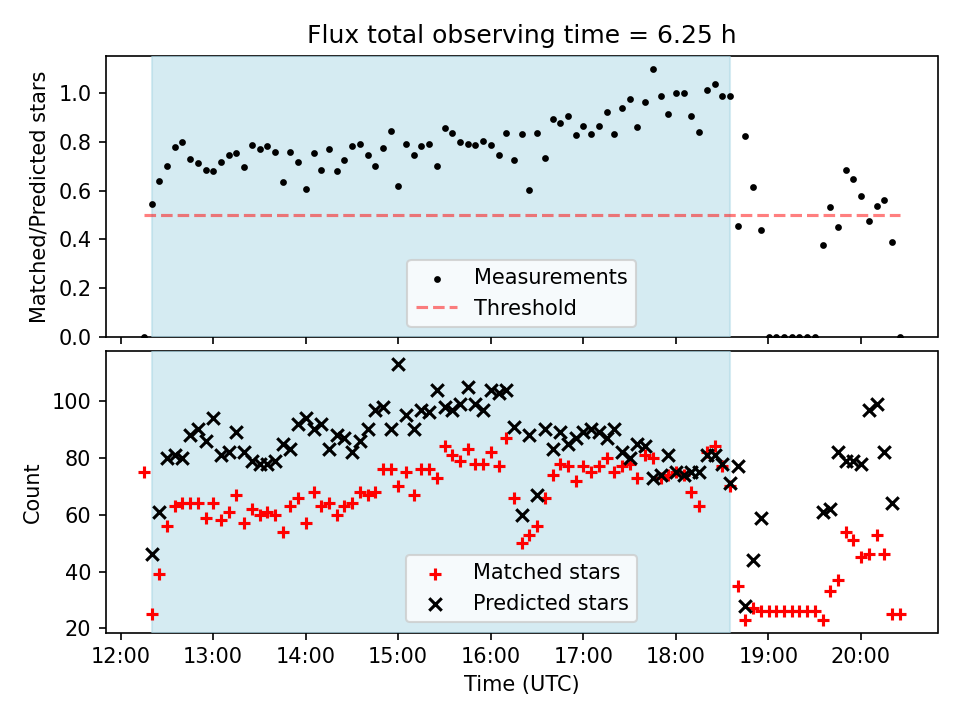 Flux total observing time = 6.25 h

Matched/Predicted stars

1.0
0.8
0.6
0.4
0.2
0.0

Measurements
Threshold

Count

100
80
60
40
20

Matched stars
Predicted stars

12:00 13:00 14:00 15:00 16:00 17:00 18:00 19:00 20:00

Time (UTC)